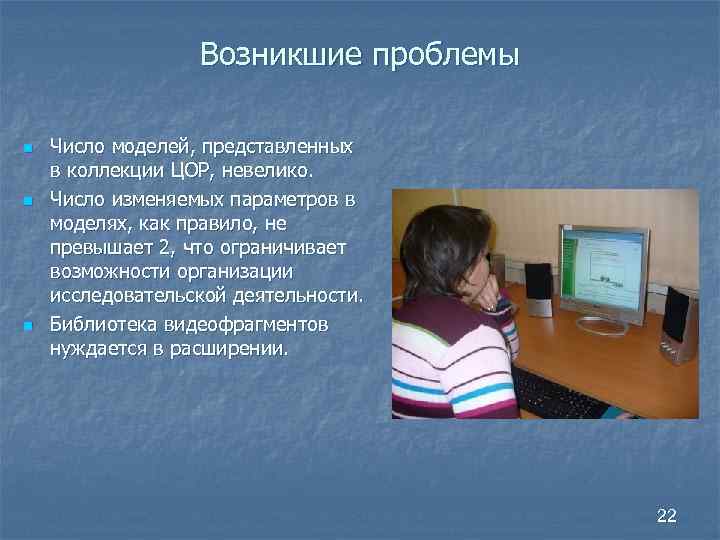 Возникшие проблемы

- Число моделей, представленных в коллекции ЦОР, невелико.
- Число изменяемых параметров в моделях, как правило, не превышает 2, что ограничивает возможности организации исследовательской деятельности.
- Библиотека видеофрагментов нуждается в расширении.

22